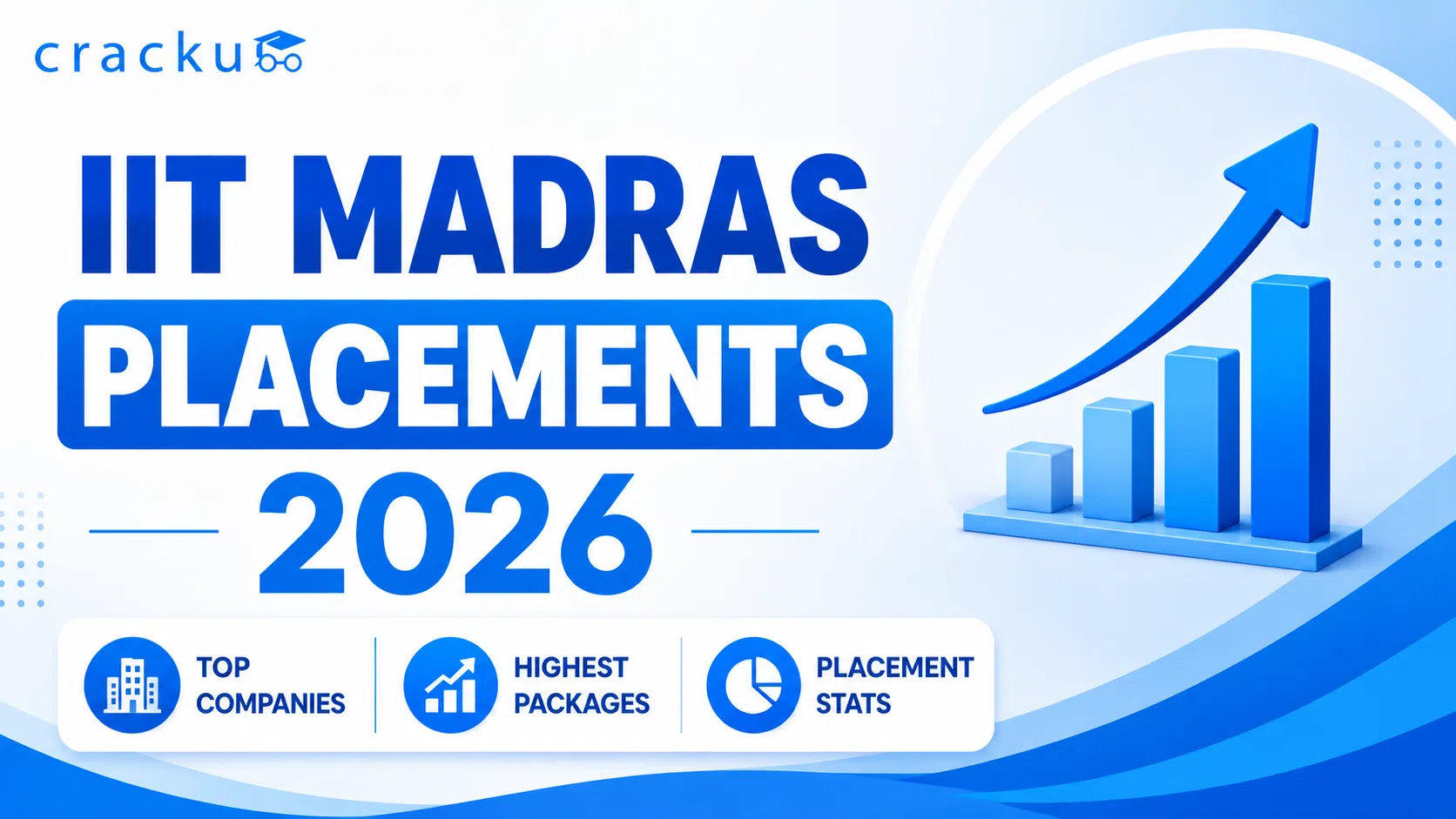 cracku

IIT MADRAS
PLACEMENTS
2026

TOP COMPANIES

HIGHEST PACKAGES

PLACEMENT STATS